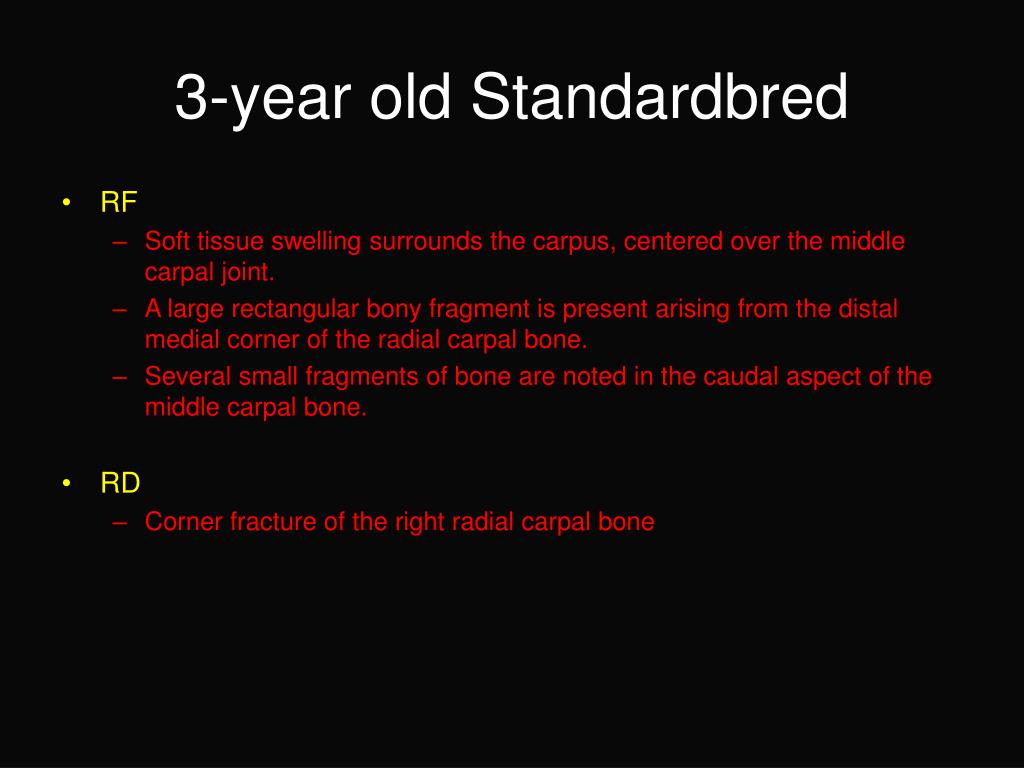 3-year old Standardbred

• RF
– Soft tissue swelling surrounds the carpus, centered over the middle carpal joint.
– A large rectangular bony fragment is present arising from the distal medial corner of the radial carpal bone.
– Several small fragments of bone are noted in the caudal aspect of the middle carpal bone.

• RD
– Corner fracture of the right radial carpal bone